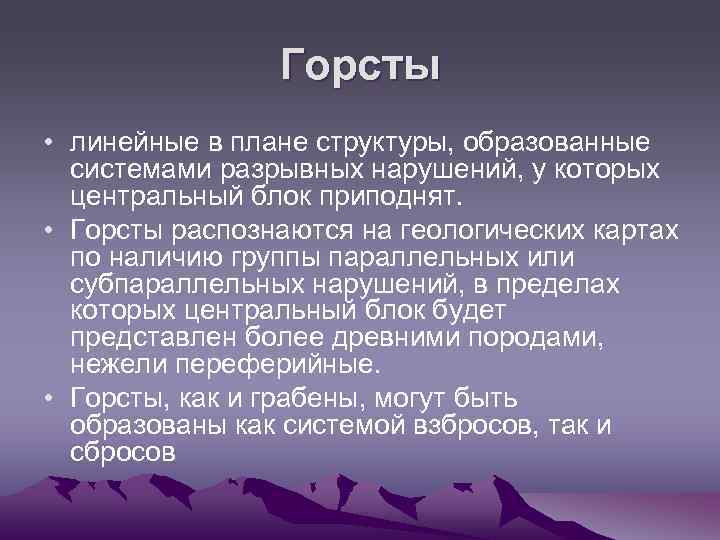 Горсты

• линейные в плане структуры, образованные системами разрывных нарушений, у которых центральный блок приподнят.

• Горсты распознаются на геологических картах по наличию группы параллельных или субпараллельных нарушений, в пределах которых центральный блок будет представлен более древними породами, нежели переферийные.

• Горсты, как и грабены, могут быть образованы как системой взбросов, так и сбросов